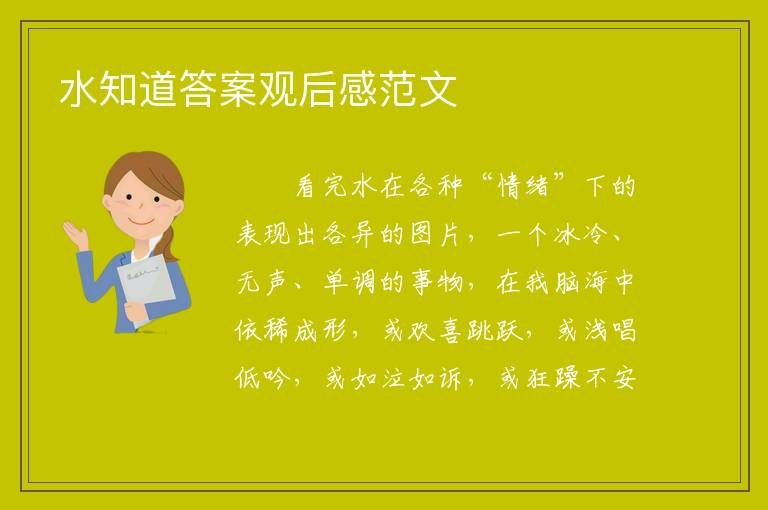 水知道答案观后感范文

看完水在各种“情绪”下的表现出各异的图片，一个冰冷、无声、单调的事物，在我脑海中依稀成形，或欢喜跳跃，或浅唱低吟，或如泣如诉，或狂躁不安